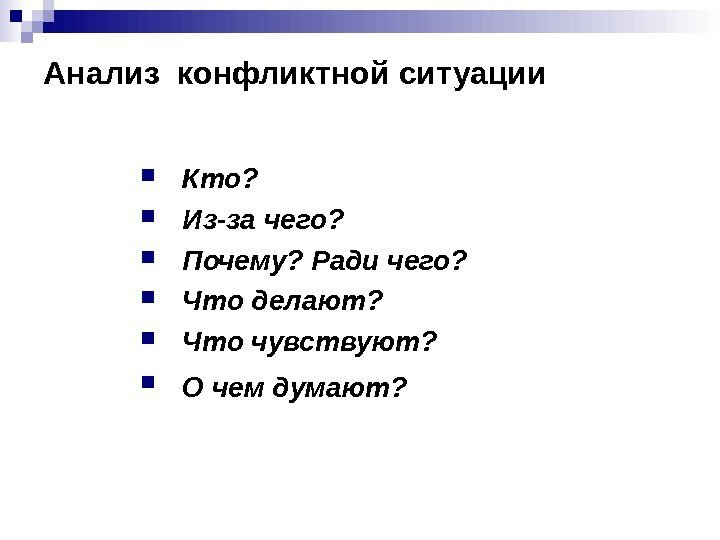 Анализ конфликтной ситуации

- Кто?
- Из-за чего?
- Почему? Ради чего?
- Что делают?
- Что чувствуют?
- О чем думают?